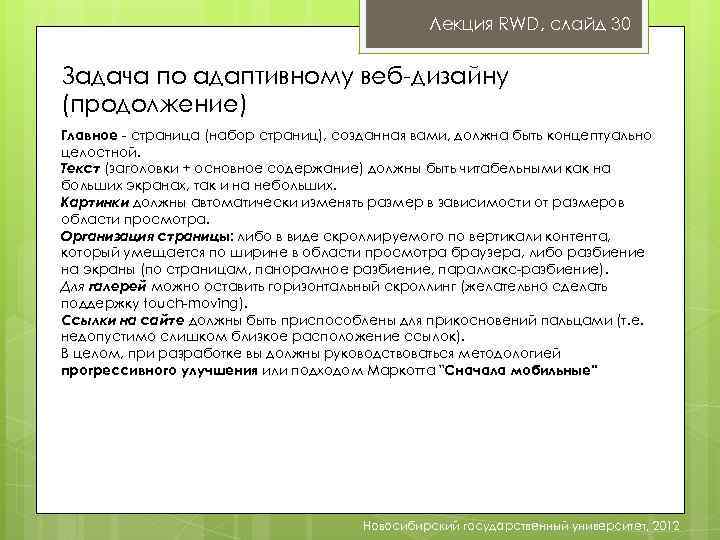 Лекция RWD, слайд 30

Задача по адаптивному веб-дизайну (продолжение)

Главное - страница (набор страниц), созданная вами, должна быть концептуально целостной.
Текст (заголовки + основное содержание) должны быть читабельными как на больших экранах, так и на небольших.
Картинки должны автоматически изменять размер в зависимости от размеров области просмотра.
Организация страницы: либо в виде скроллируемого по вертикали контента, который умещается по ширине в области просмотра браузера, либо разбиение на экраны (по страницам, панорамное разбиение, параллакс-разбиение).
Для галерей можно оставить горизонтальный скроллинг (желательно сделать поддержку touch-moving).
Ссылки на сайте должны быть приспособлены для прикосновений пальцами (т.е. недопустимо слишком близкое расположение ссылок).
В целом, при разработке вы должны руководствоваться методологией прогрессивного улучшения или подходом Маркотта "Сначала мобильные"

Новосибирский государственный университет, 2012